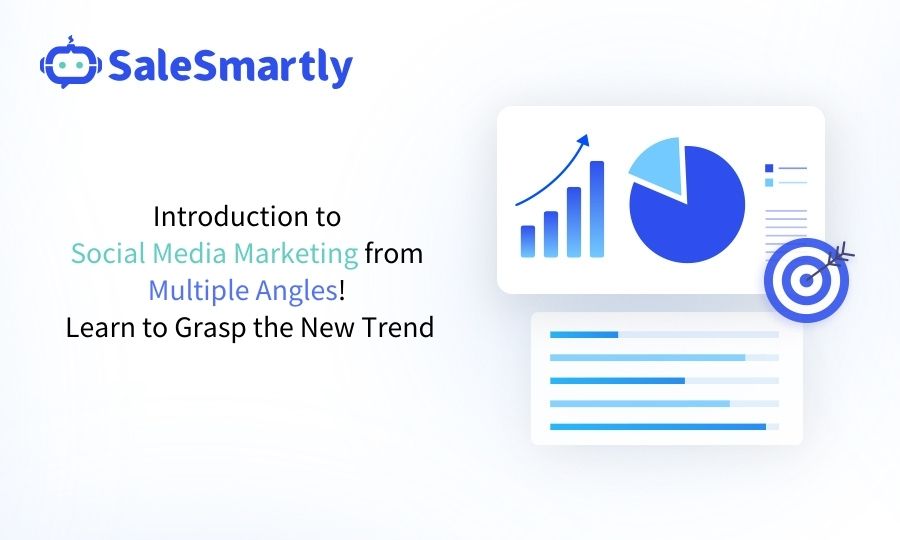 SaleSmartly

Introduction to Social Media Marketing from Multiple Angles! Learn to Grasp the New Trend